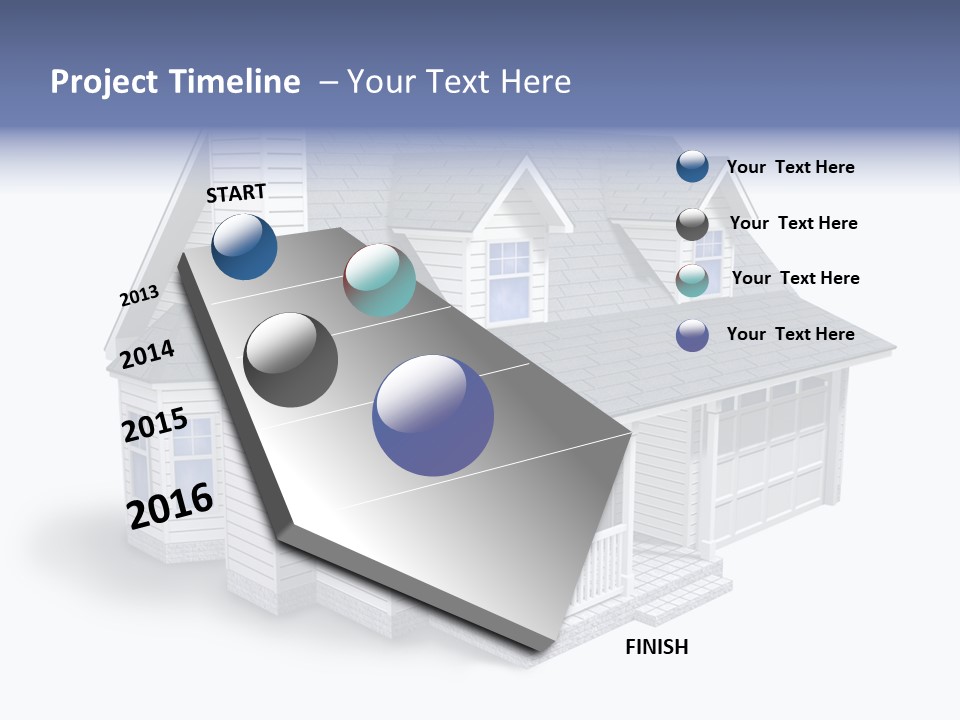 Project Timeline – Your Text Here

START

2013

2014

2015

2016

FINISH

Your Text Here

Your Text Here

Your Text Here

Your Text Here